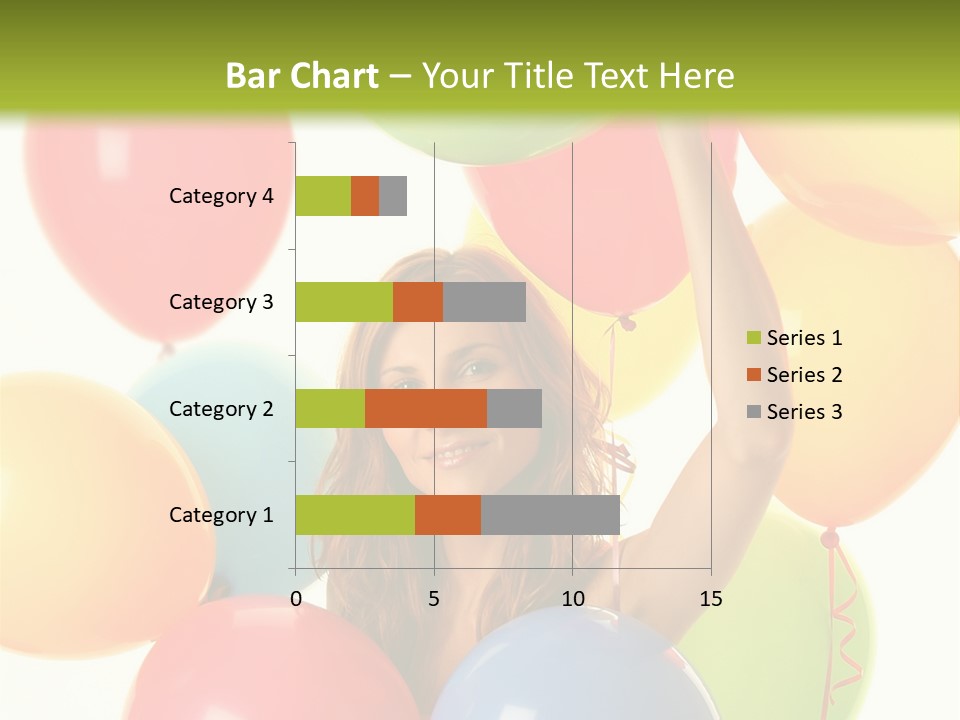 Bar Chart – Your Title Text Here

Category 4
Category 3
Category 2
Category 1

0
5
10
15

Series 1
Series 2
Series 3